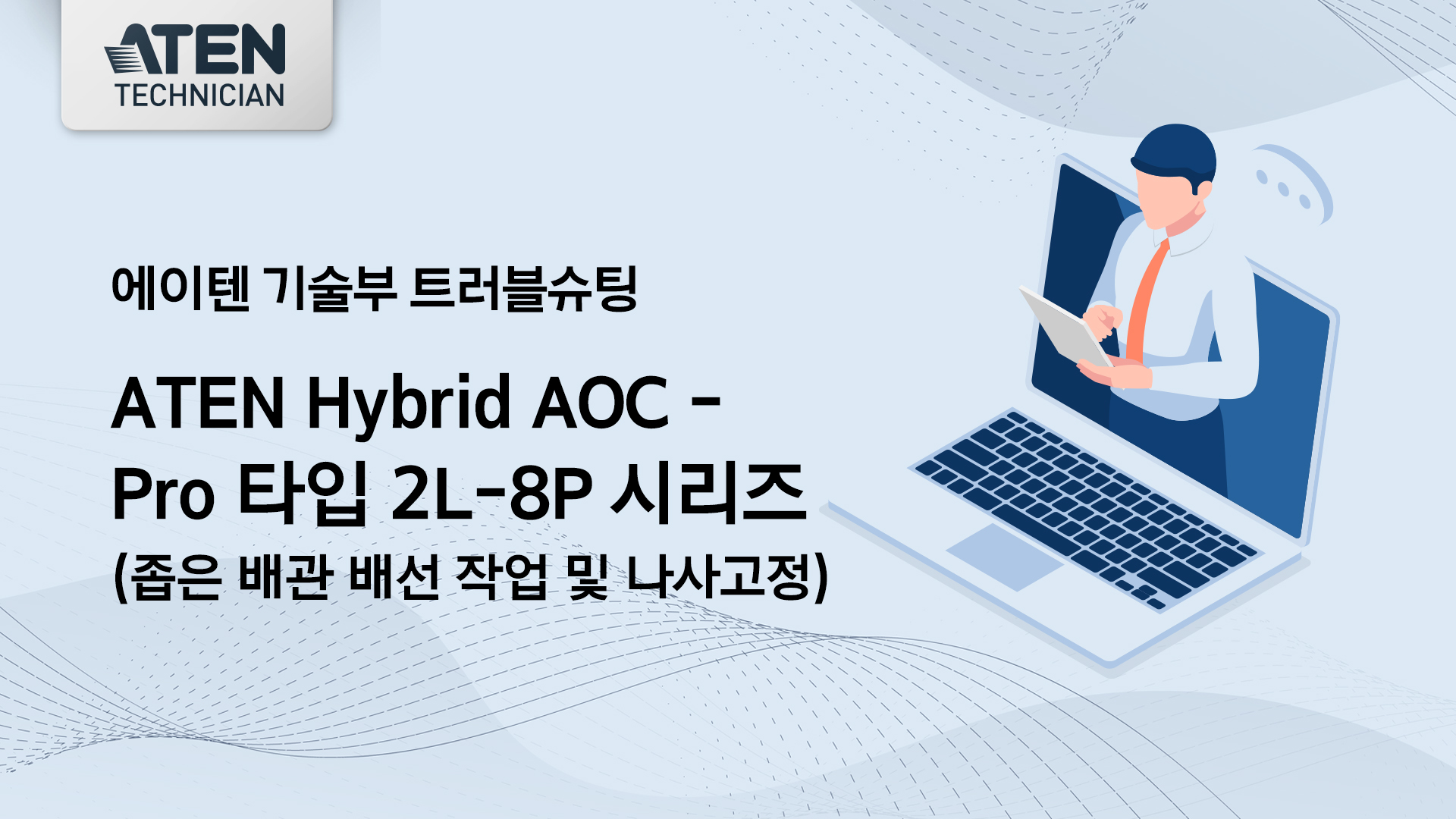 ATEN
TECHNICIAN

에이텐 기술부 트러블슈팅

ATEN Hybrid AOC -
Pro 타입 2L-8P 시리즈
(좁은 배관 배선 작업 및 나사고정)